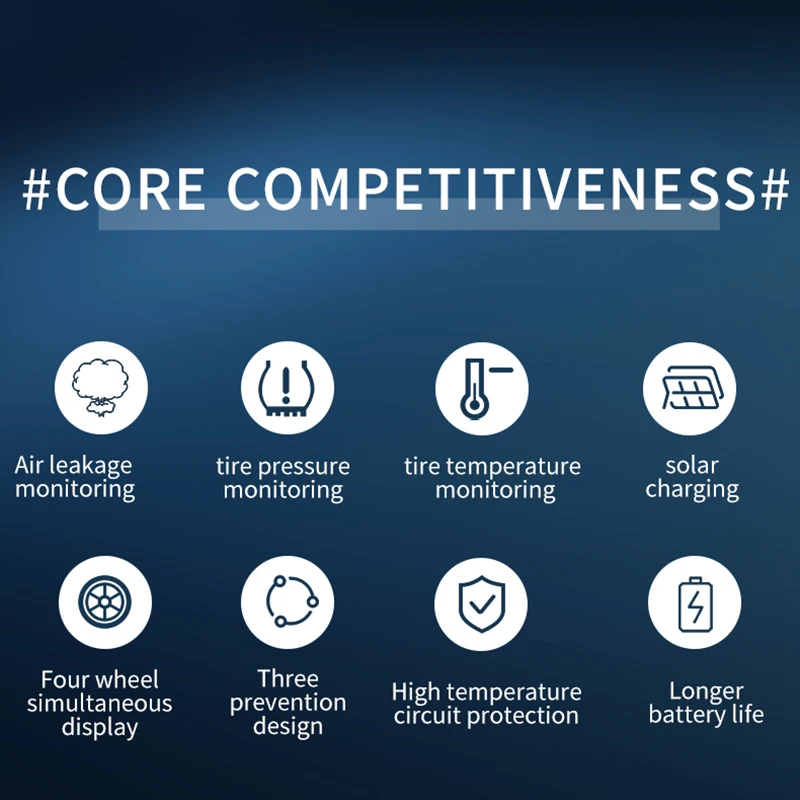 #CORE COMPETITIVENESS#

Air leakage monitoring

tire pressure monitoring

tire temperature monitoring

solar charging

Four wheel simultaneous display

Three prevention design

High temperature circuit protection

Longer battery life